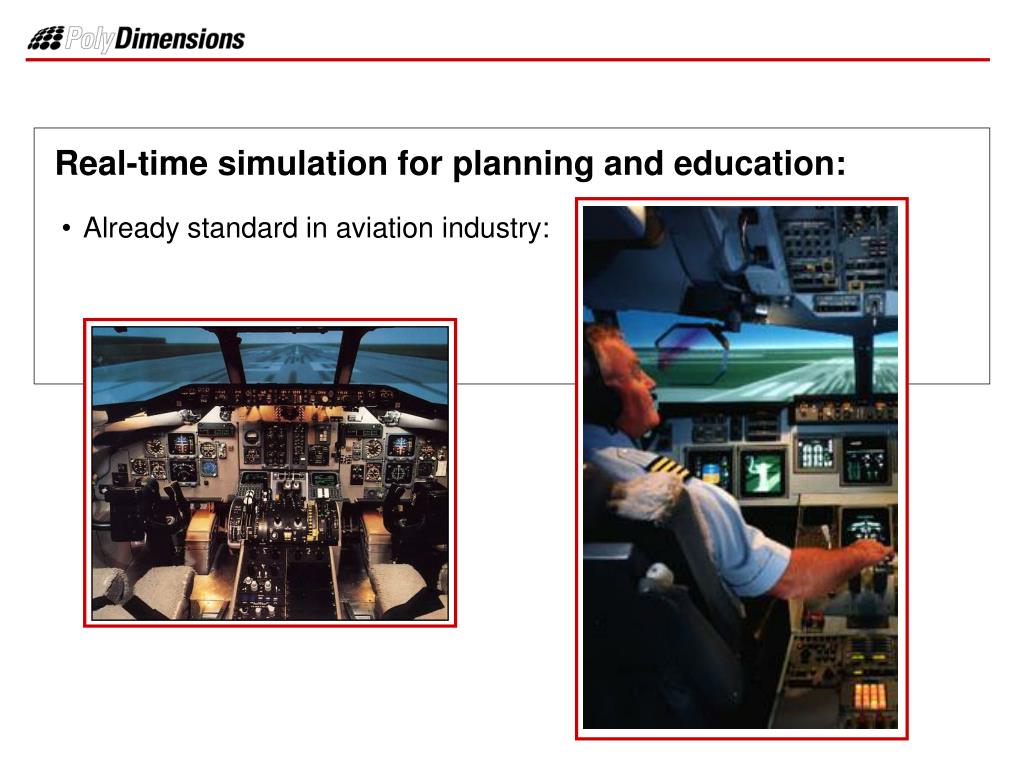 PolyDimensions

Real-time simulation for planning and education:

• Already standard in aviation industry: